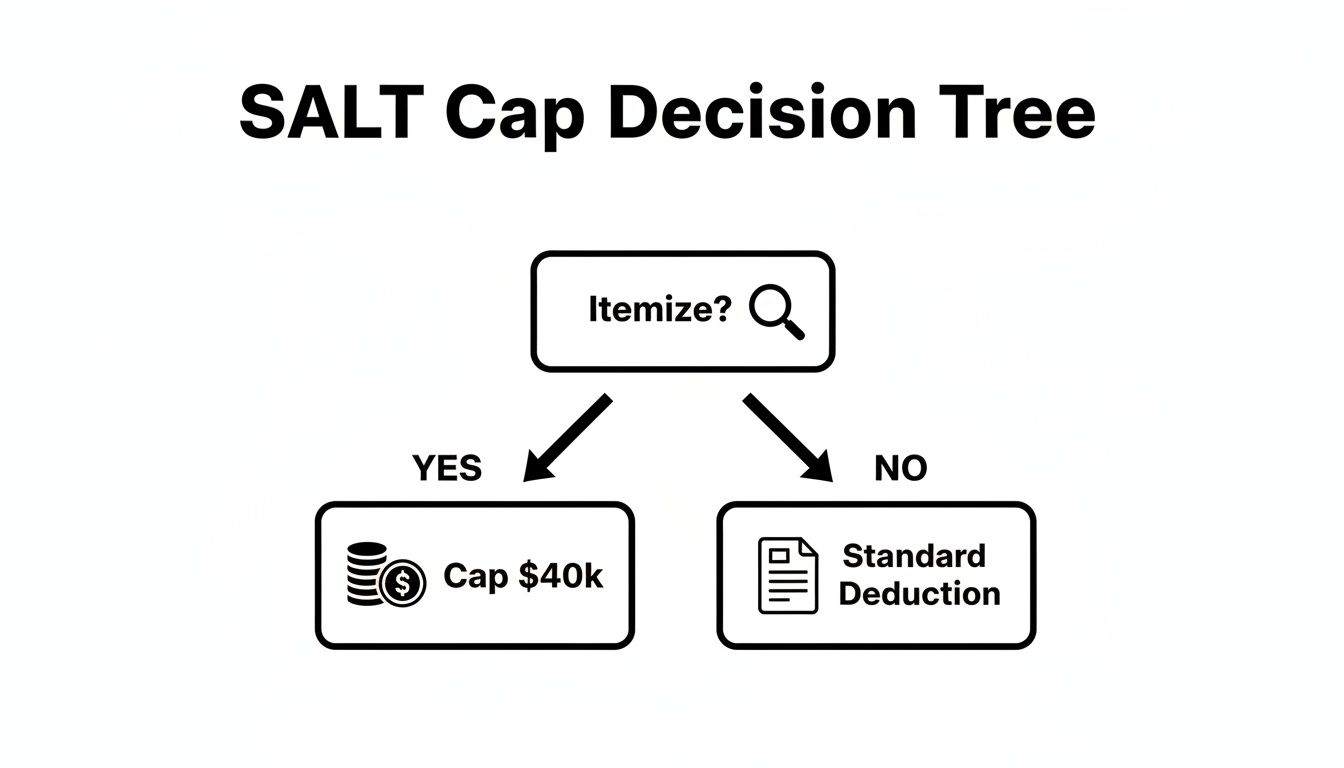 SALT Cap Decision Tree

Itemize?

YES

NO

Cap \$40k

Standard Deduction